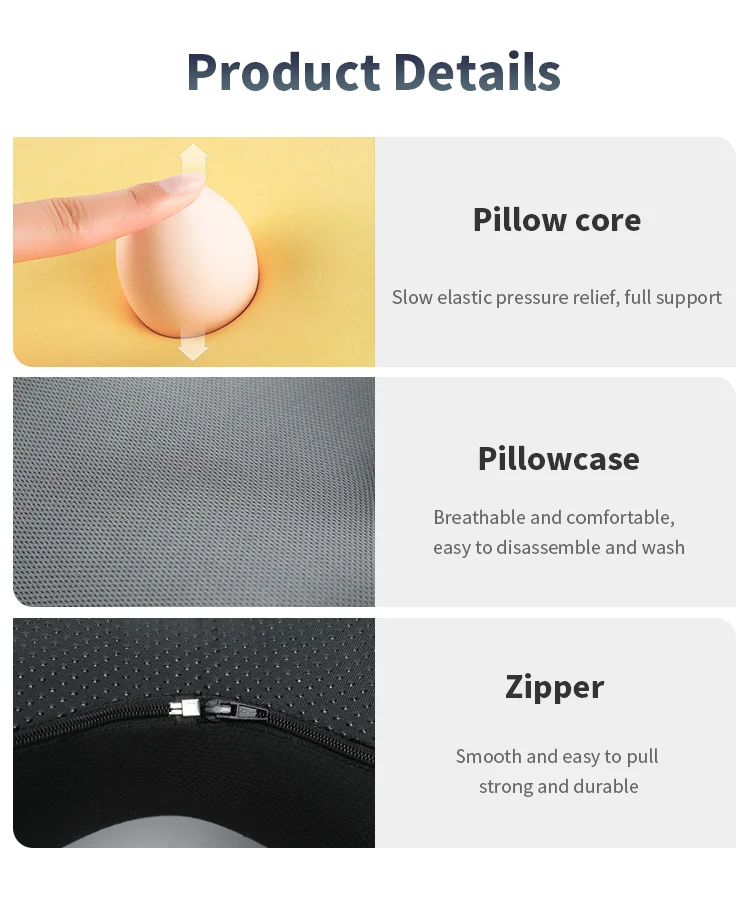 Product Details

Pillow core

Slow elastic pressure relief, full support

Pillowcase

Breathable and comfortable,
easy to disassemble and wash

Zipper

Smooth and easy to pull
strong and durable